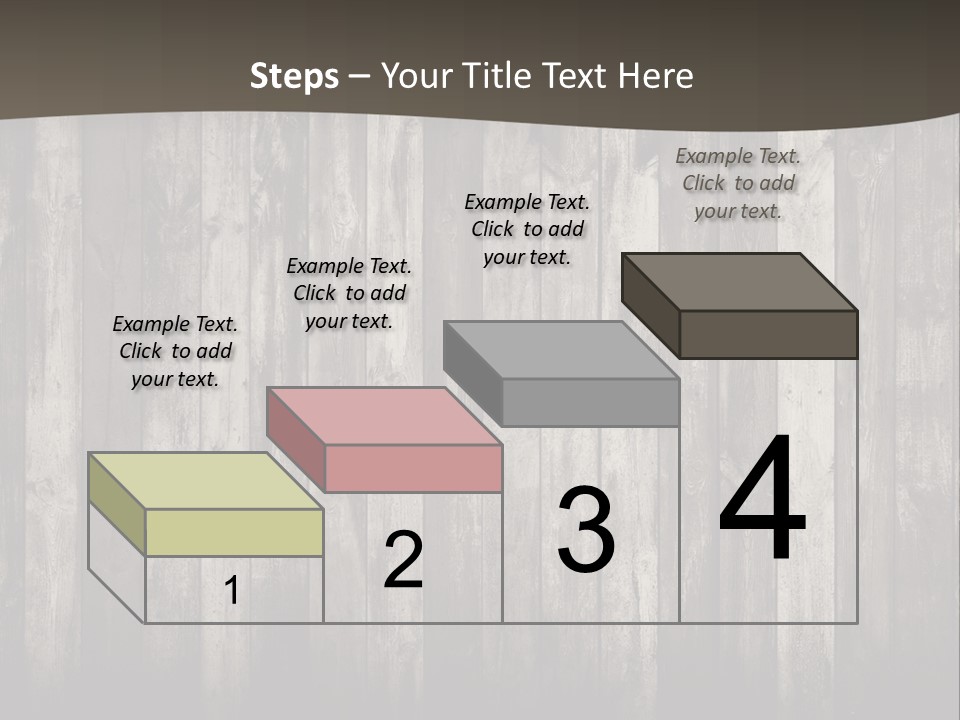 Steps – Your Title Text Here

Example Text. Click to add your text.

Example Text. Click to add your text.

Example Text. Click to add your text.

Example Text. Click to add your text.

1

2

3

4